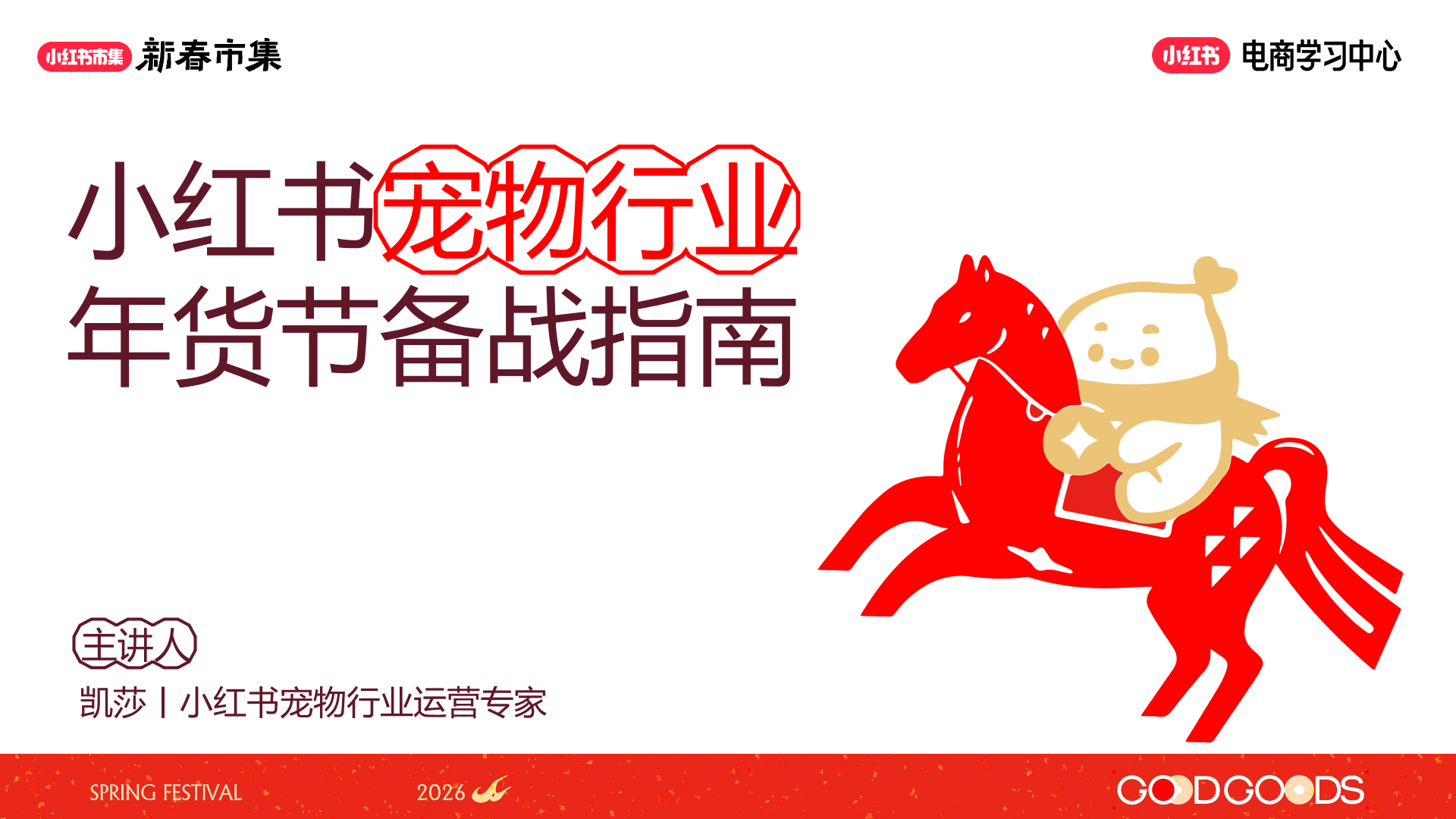 小红书市集 新春市集

小红书 电商学习中心

小红书宠物行业
年货节备战指南

主讲人
凯莎 | 小红书宠物行业运营专家

SPRING FESTIVAL

2026

GOODGOODS